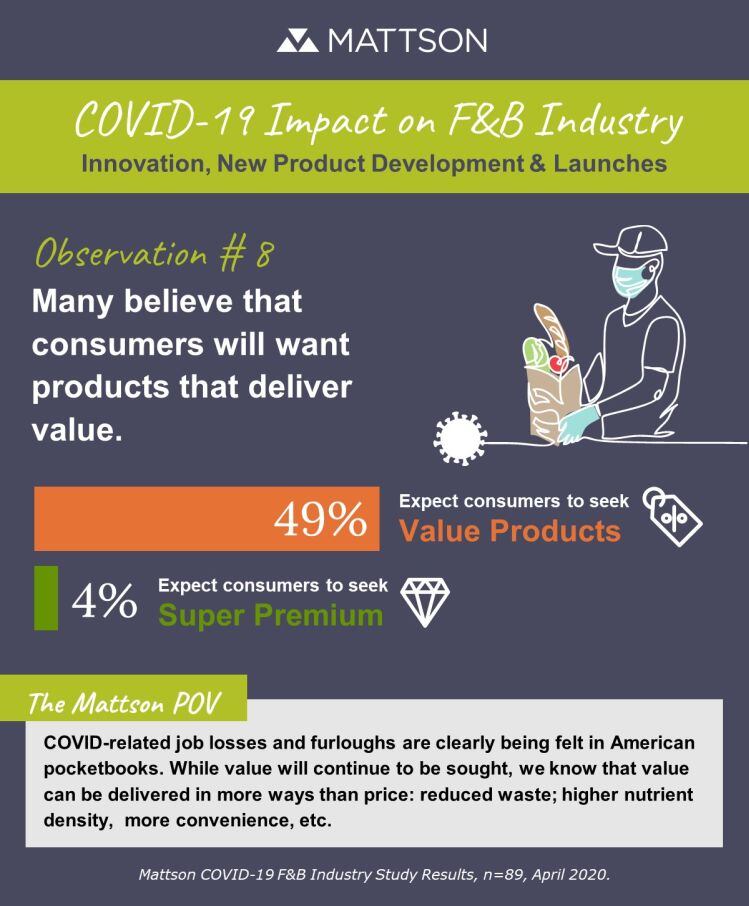 MATTSON

COVID-19 Impact on F&B Industry

Innovation, New Product Development & Launches

Observation # 8

Many believe that consumers will want products that deliver value.

49%

Expect consumers to seek Value Products

4%

Expect consumers to seek Super Premium

The Mattson POV

COVID-related job losses and furloughs are clearly being felt in American pocketbooks. While value will continue to be sought, we know that value can be delivered in more ways than price: reduced waste; higher nutrient density, more convenience, etc.

Mattson COVID-19 F&B Industry Study Results, n=89, April 2020.